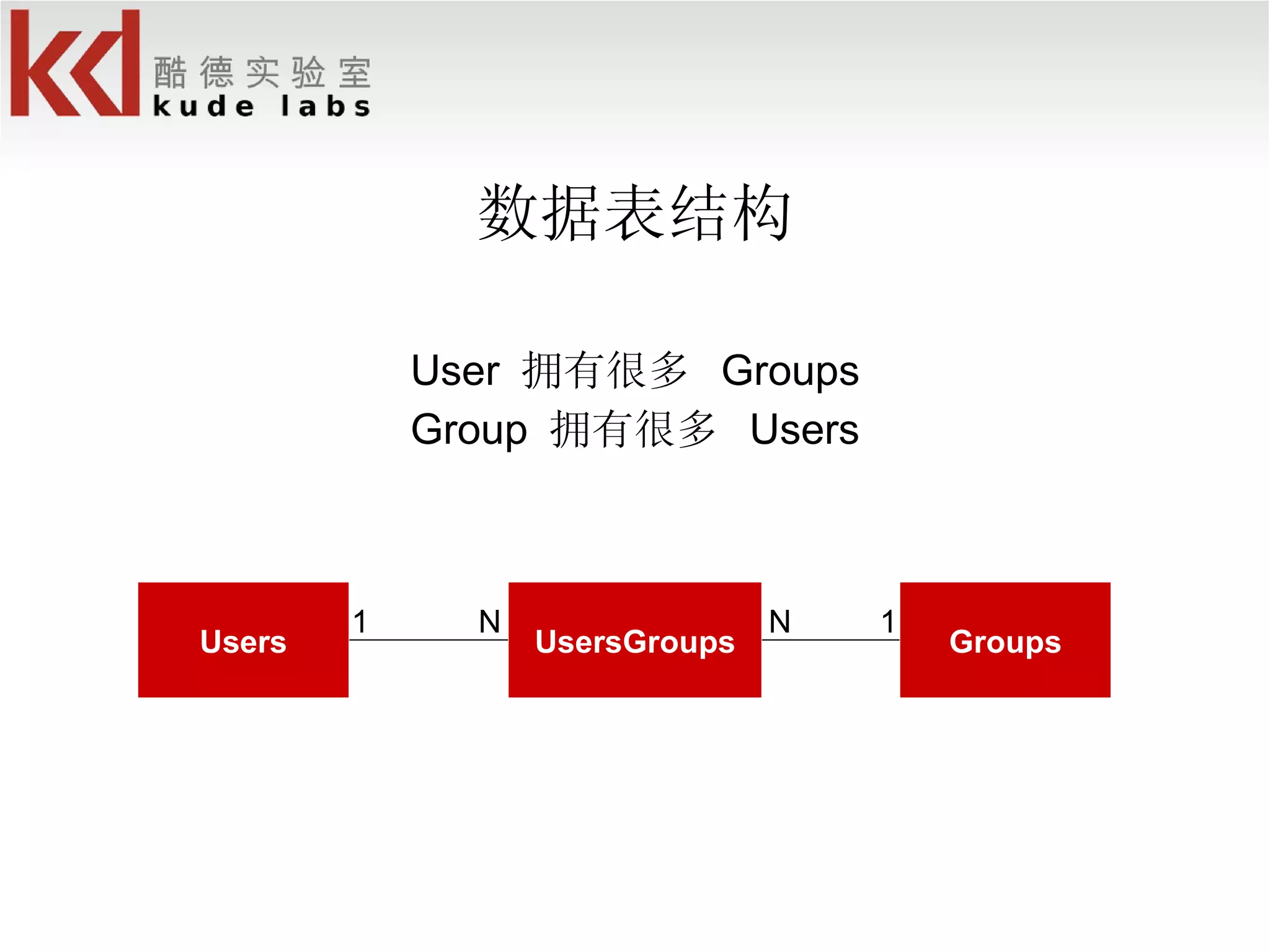 kd 酷德实验室
kude labs

数据表结构

User 拥有很多 Groups
Group 拥有很多 Users

Users 1 N UsersGroups N 1 Groups